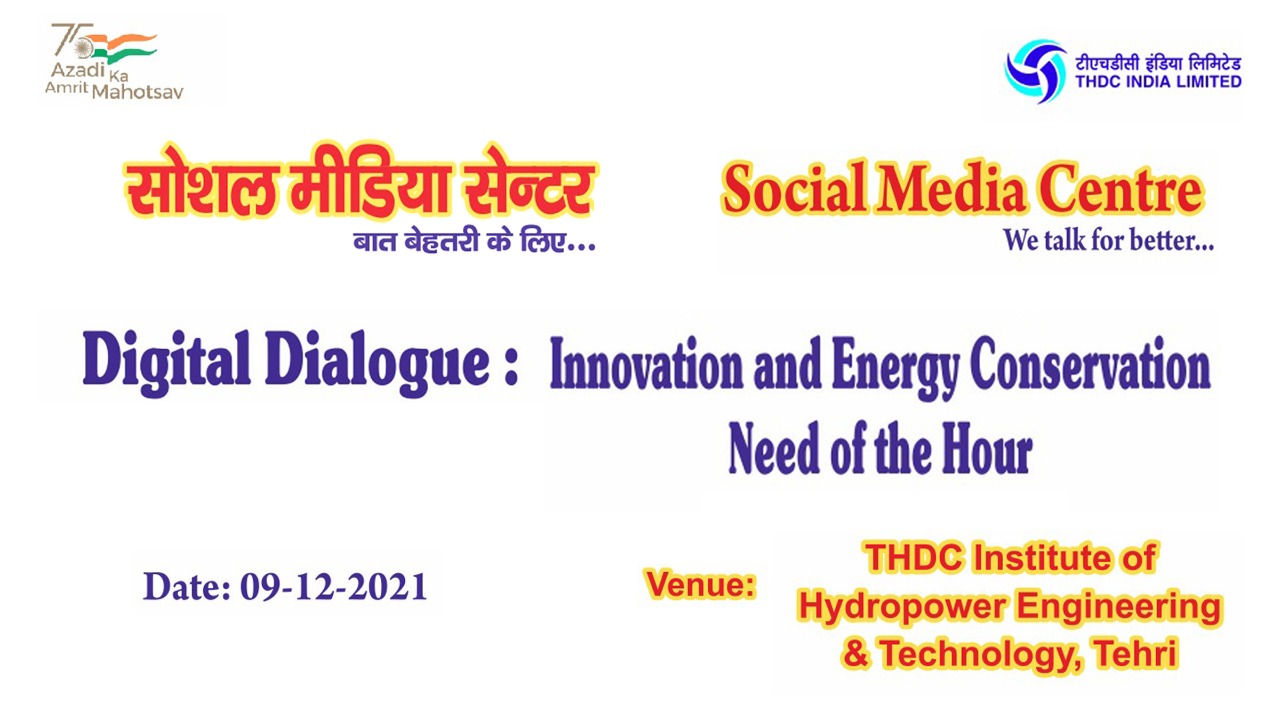 75
Azadi Ka Amrit Mahotsav

टीएचडीसी इंडिया लिमिटेड
THDC INDIA LIMITED

सोशल मीडिया सेन्टर
बात बेहतरी के लिए...

Social Media Centre
We talk for better...

Digital Dialogue : Innovation and Energy Conservation Need of the Hour

Date: 09-12-2021

Venue: THDC Institute of Hydropower Engineering & Technology, Tehri